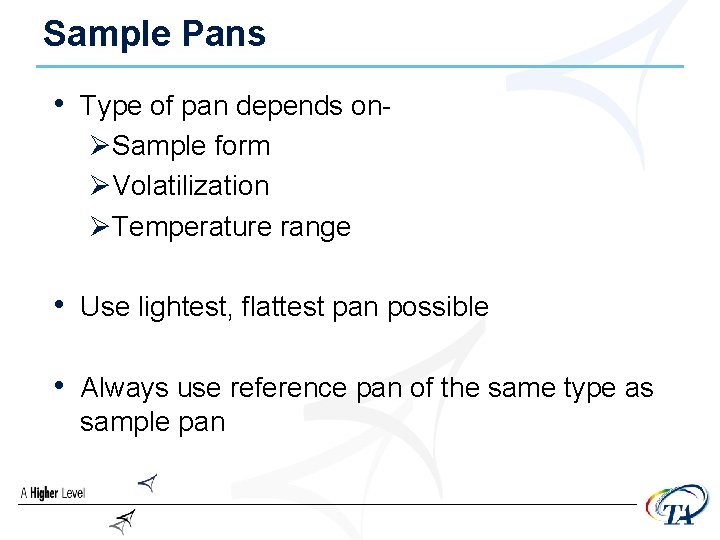 Sample Pans

• Type of pan depends on-
➢Sample form
➢Volatilization
➢Temperature range

• Use lightest, flattest pan possible

• Always use reference pan of the same type as sample pan

A Higher Level

TA